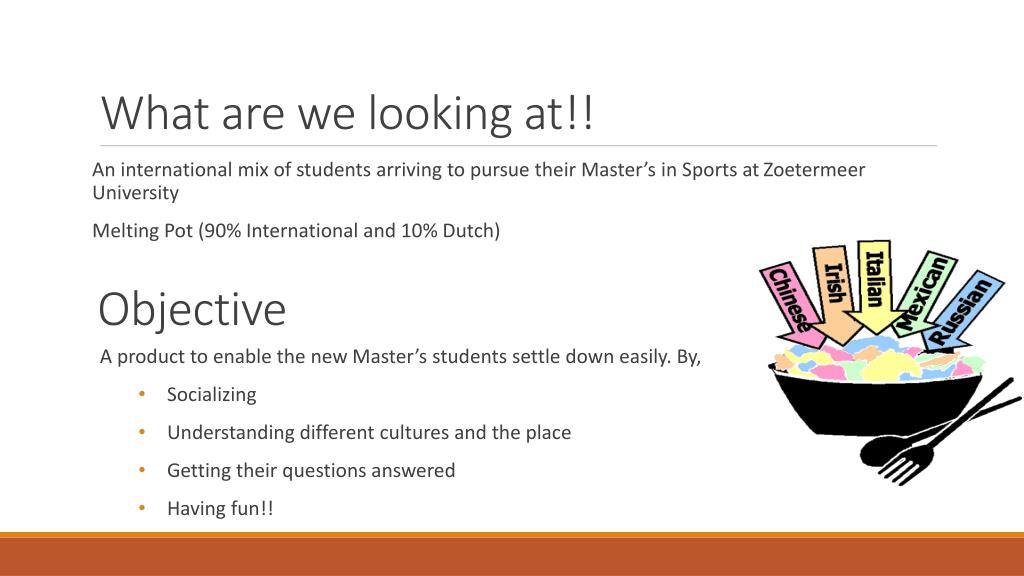 What are we looking at!!

An international mix of students arriving to pursue their Master's in Sports at Zoetermeer University

Melting Pot (90% International and 10% Dutch)

Objective

A product to enable the new Master's students settle down easily. By,

• Socializing
• Understanding different cultures and the place
• Getting their questions answered
• Having fun!!

Chinese
Irish
Italian
Mexican
Russian